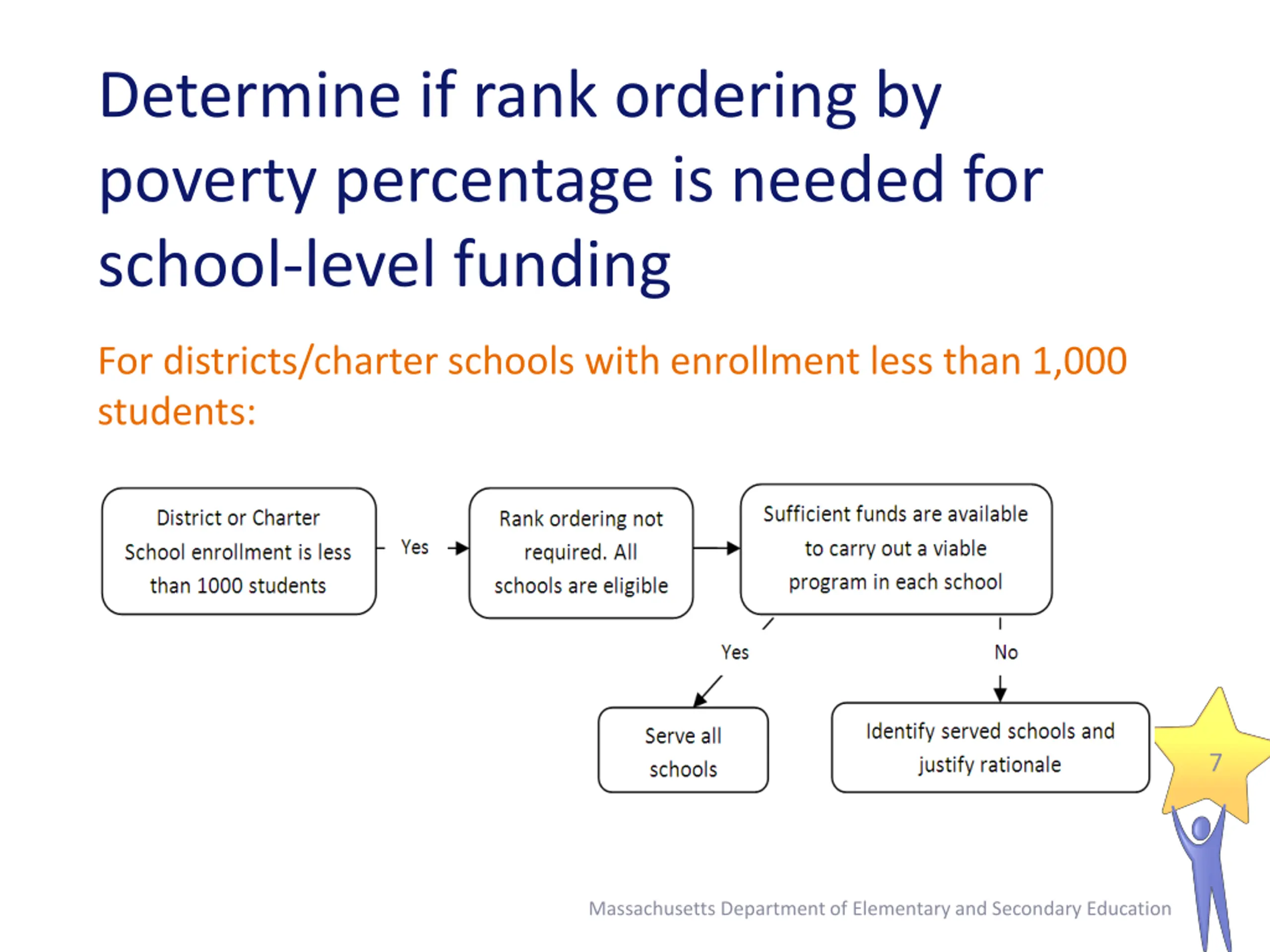 Determine if rank ordering by poverty percentage is needed for school-level funding

For districts/charter schools with enrollment less than 1,000 students:

District or Charter School enrollment is less than 1000 students

Yes

Rank ordering not required. All schools are eligible

Sufficient funds are available to carry out a viable program in each school

Yes

No

Serve all schools

Identify served schools and justify rationale

7

Massachusetts Department of Elementary and Secondary Education